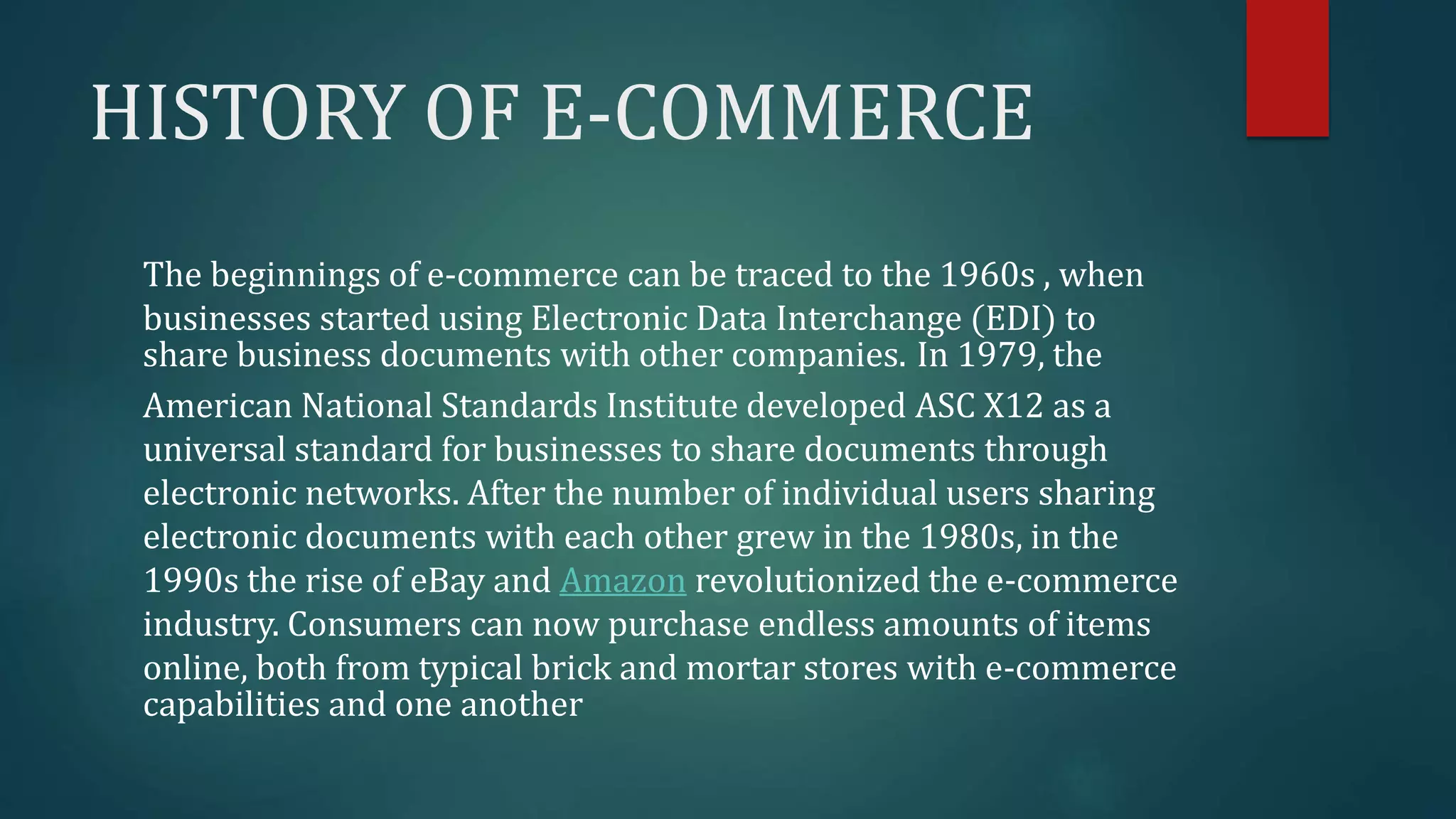 HISTORY OF E-COMMERCE

The beginnings of e-commerce can be traced to the 1960s , when businesses started using Electronic Data Interchange (EDI) to share business documents with other companies. In 1979, the American National Standards Institute developed ASC X12 as a universal standard for businesses to share documents through electronic networks. After the number of individual users sharing electronic documents with each other grew in the 1980s, in the 1990s the rise of eBay and Amazon revolutionized the e-commerce industry. Consumers can now purchase endless amounts of items online, both from typical brick and mortar stores with e-commerce capabilities and one another